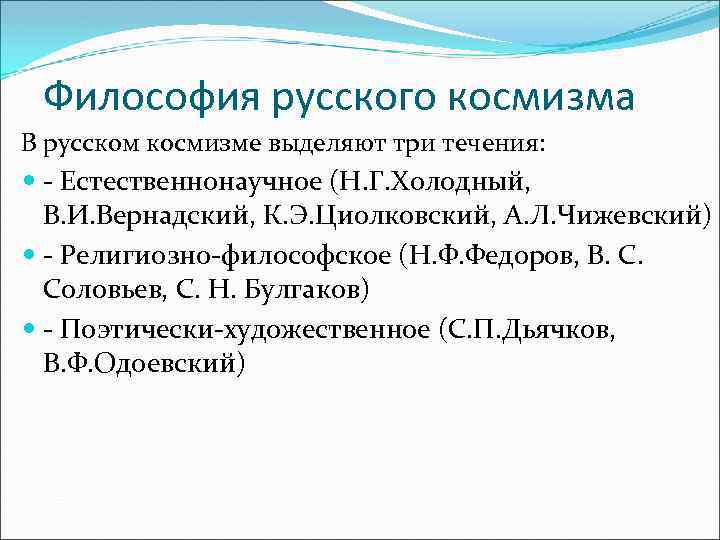 Философия русского космизма

В русском космизме выделяют три течения:

- Естественнонаучное (Н.Г.Холодный, В.И.Вернадский, К.Э.Циолковский, А.Л.Чижевский)

- Религиозно-философское (Н.Ф.Федоров, В. С. Соловьев, С. Н. Булгаков)

- Поэтически-художественное (С.П.Дьячков, В.Ф.Одоевский)